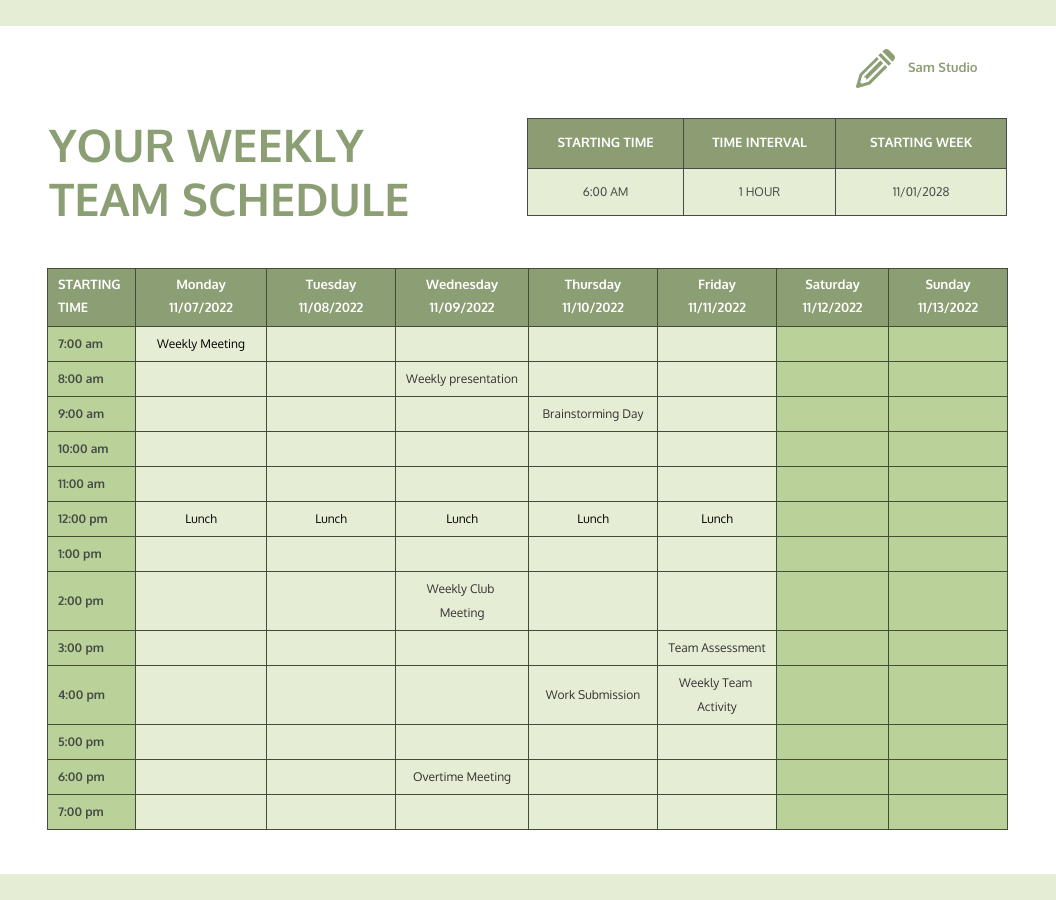 Sam Studio

YOUR WEEKLY TEAM SCHEDULE

| STARTING TIME | TIME INTERVAL | STARTING WEEK |
|---|---|---|
| 6:00 AM | 1 HOUR | 11/01/2028 |

| STARTING TIME | Monday 11/07/2022 | Tuesday 11/08/2022 | Wednesday 11/09/2022 | Thursday 11/10/2022 | Friday 11/11/2022 | Saturday 11/12/2022 | Sunday 11/13/2022 |
|---|---|---|---|---|---|---|---|
| 7:00 am | Weekly Meeting | | | | | | |
| 8:00 am | | | Weekly presentation | | | | |
| 9:00 am | | | | Brainstorming Day | | | |
| 10:00 am | | | | | | | |
| 11:00 am | | | | | | | |
| 12:00 pm | Lunch | Lunch | Lunch | Lunch | Lunch | | |
| 1:00 pm | | | | | | | |
| 2:00 pm | | | Weekly Club Meeting | | | | |
| 3:00 pm | | | | | Team Assessment | | |
| 4:00 pm | | | | Work Submission | Weekly Team Activity | | |
| 5:00 pm | | | | | | | |
| 6:00 pm | | | Overtime Meeting | | | | |
| 7:00 pm | | | | | | | |